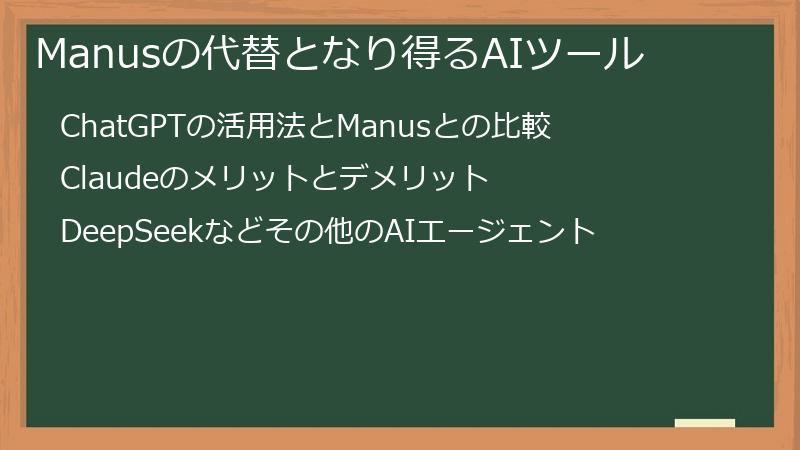 Manusの代替となり得るAIツール

ChatGPTの活用法とManusとの比較

Claudeのメリットとデメリット

DeepSeekなどその他のAIエージェント